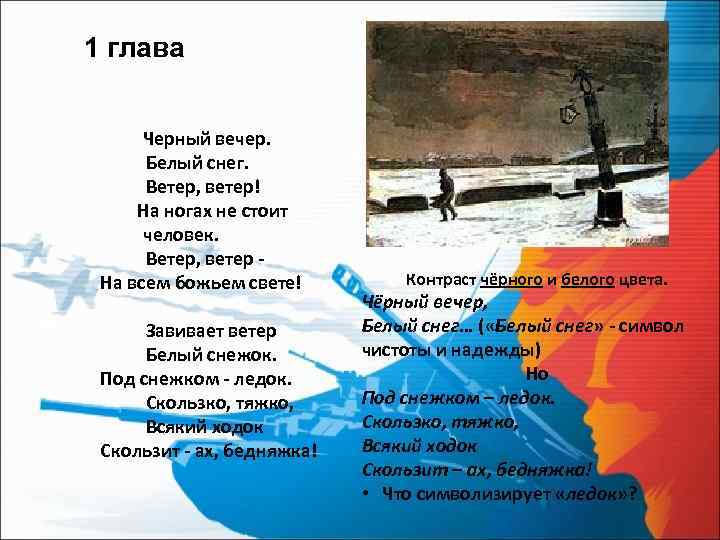 1 глава

Черный вечер.
Белый снег.
Ветер, ветер!
На ногах не стоит человек.
Ветер, ветер -
На всем божьем свете!

Завивает ветер
Белый снежок.
Под снежком - ледок.
Скользко, тяжко,
Всякий ходок
Скользит - ах, бедняжка!

Контраст чёрного и белого цвета.
Чёрный вечер,
Белый снег… («Белый снег» - символ чистоты и надежды)
Но
Под снежком – ледок.
Скользко, тяжко,
Всякий ходок
Скользит – ах, бедняжка!
• Что символизирует «ледок»?